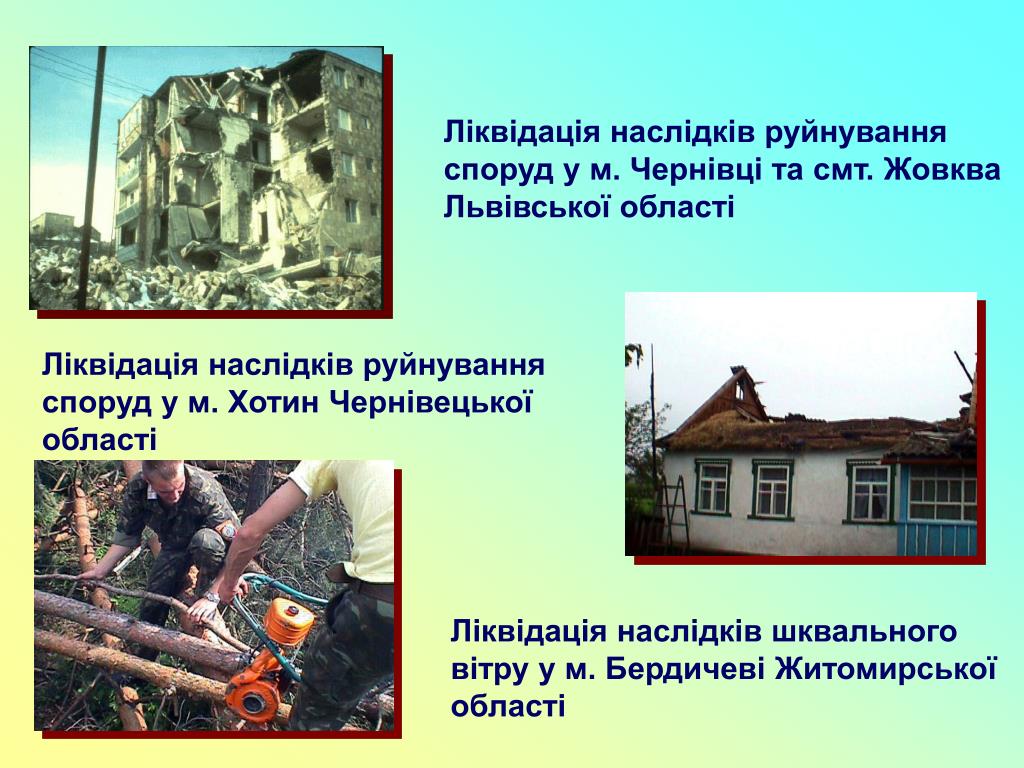 Ліквідація наслідків руйнування споруд у м. Чернівці та смт. Жовква Львівської області

Ліквідація наслідків руйнування споруд у м. Хотин Чернівецької області

Ліквідація наслідків шквального вітру у м. Бердичеві Житомирської області